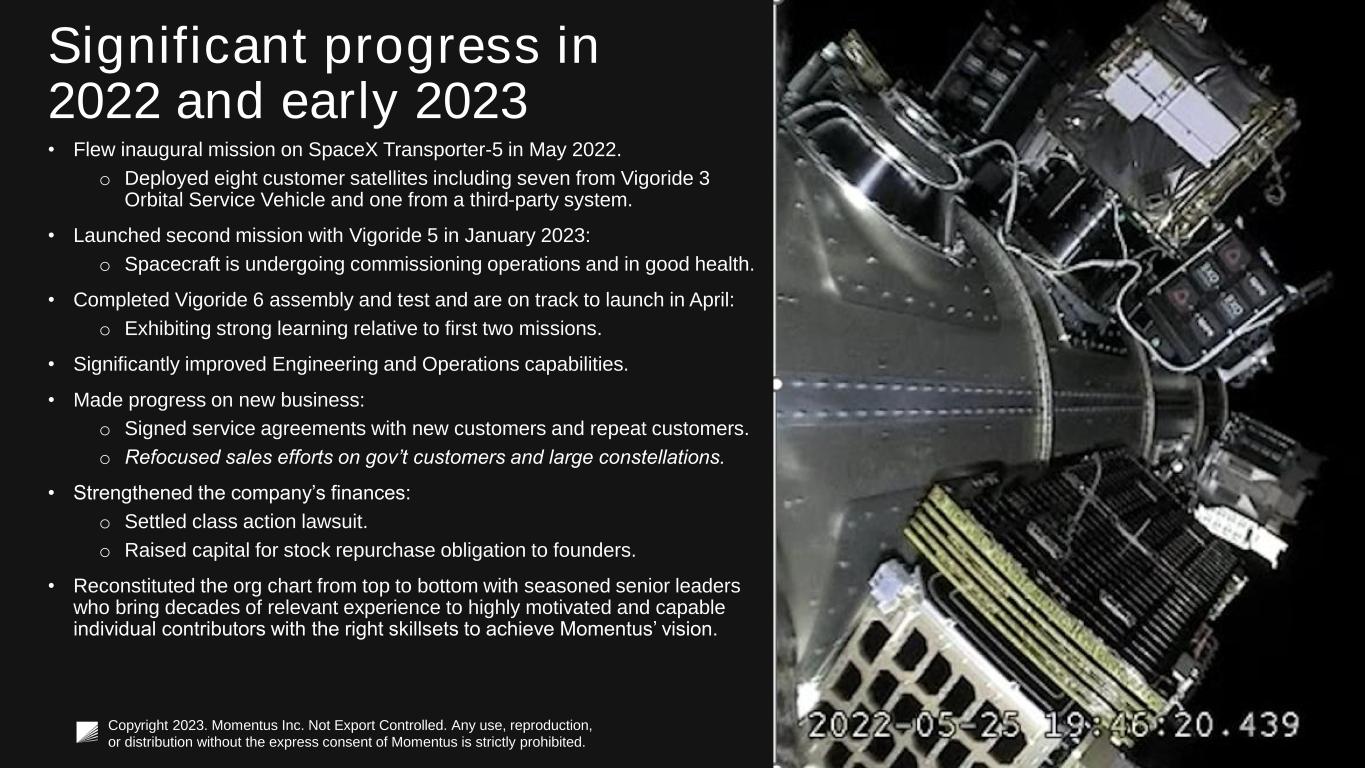 Significant progress in 2022 and early 2023

• Flew inaugural mission on SpaceX Transporter-5 in May 2022.
  o Deployed eight customer satellites including seven from Vigoride 3 Orbital Service Vehicle and one from a third-party system.
• Launched second mission with Vigoride 5 in January 2023:
  o Spacecraft is undergoing commissioning operations and in good health.
• Completed Vigoride 6 assembly and test and are on track to launch in April:
  o Exhibiting strong learning relative to first two missions.
• Significantly improved Engineering and Operations capabilities.
• Made progress on new business:
  o Signed service agreements with new customers and repeat customers.
  o Refocused sales efforts on gov't customers and large constellations.
• Strengthened the company's finances:
  o Settled class action lawsuit.
  o Raised capital for stock repurchase obligation to founders.
• Reconstituted the org chart from top to bottom with seasoned senior leaders who bring decades of relevant experience to highly motivated and capable individual contributors with the right skillsets to achieve Momentus' vision.

Copyright 2023. Momentus Inc. Not Export Controlled. Any use, reproduction, or distribution without the express consent of Momentus is strictly prohibited.

2022-05-25 19:46:20.439